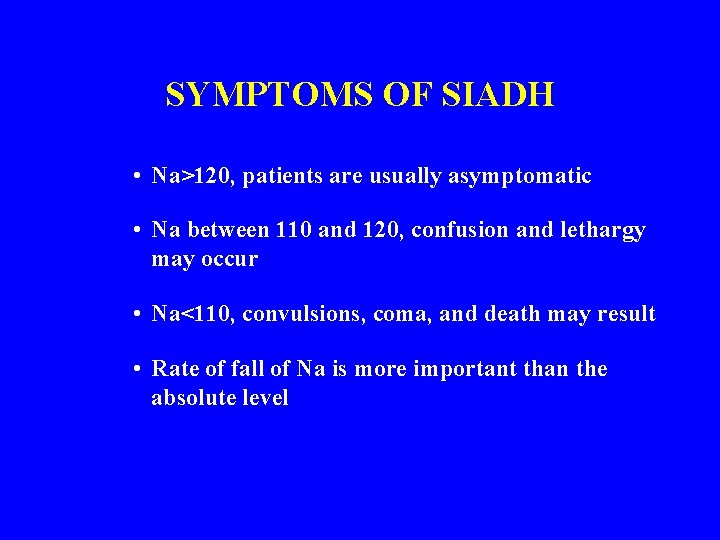 SYMPTOMS OF SIADH

• Na>120, patients are usually asymptomatic

• Na between 110 and 120, confusion and lethargy may occur

• Na<110, convulsions, coma, and death may result

• Rate of fall of Na is more important than the absolute level